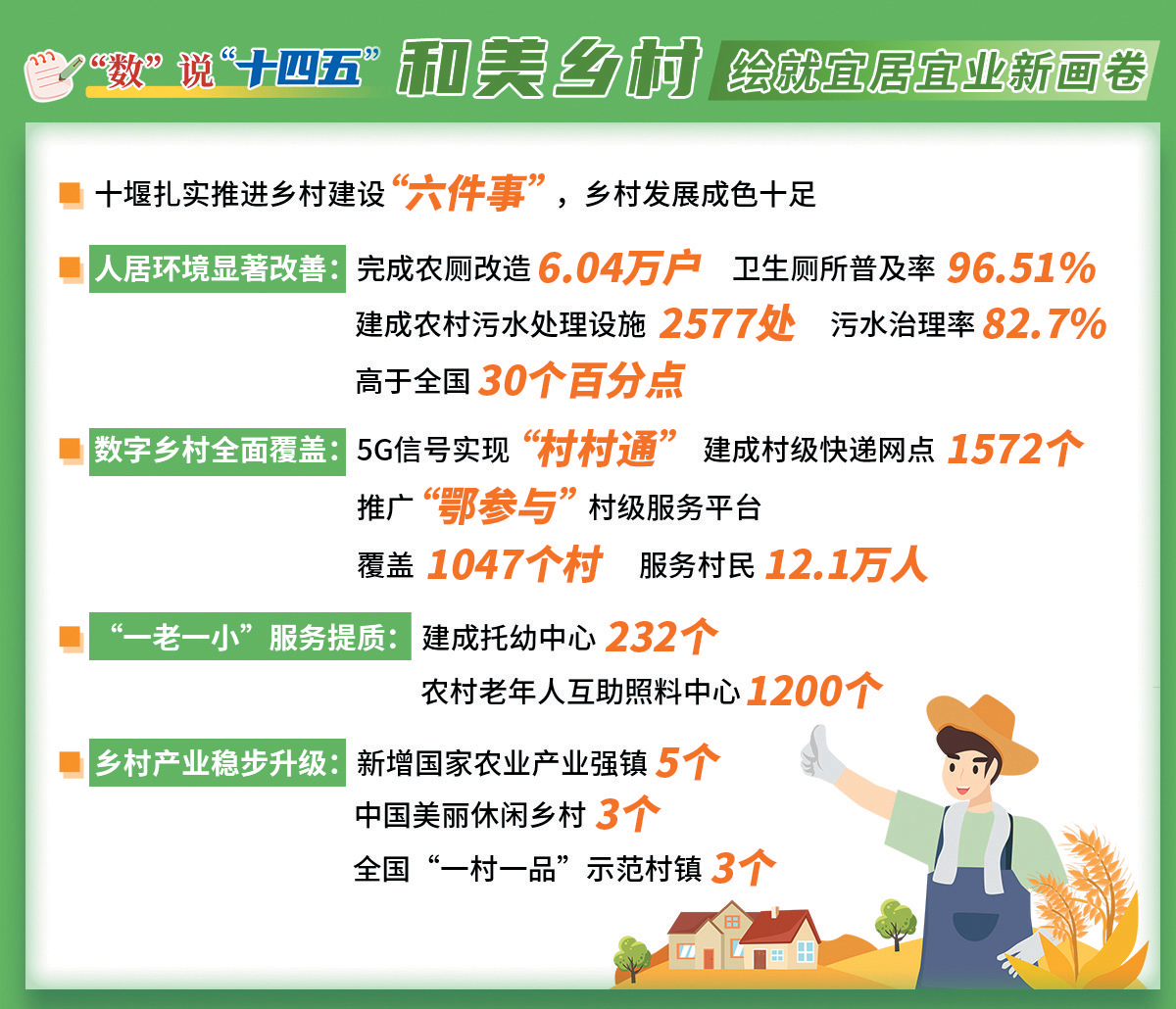 “数”说“十四五” 和美乡村 绘就宜居宜业新画卷

十堰扎实推进乡村建设“六件事”，乡村发展成色十足

人居环境显著改善：完成农厕改造 6.04万户 卫生厕所普及率 96.51%
建成农村污水处理设施 2577处 污水治理率 82.7%
高于全国 30个百分点

数字乡村全面覆盖：5G信号实现“村村通” 建成村级快递网点 1572个
推广“鄂参与”村级服务平台
覆盖 1047个村 服务村民 12.1万人

“一老一小”服务提质：建成托幼中心 232个
农村老年人互助照料中心 1200个

乡村产业稳步升级：新增国家农业产业强镇 5个
中国美丽休闲乡村 3个
全国“一村一品”示范村镇 3个